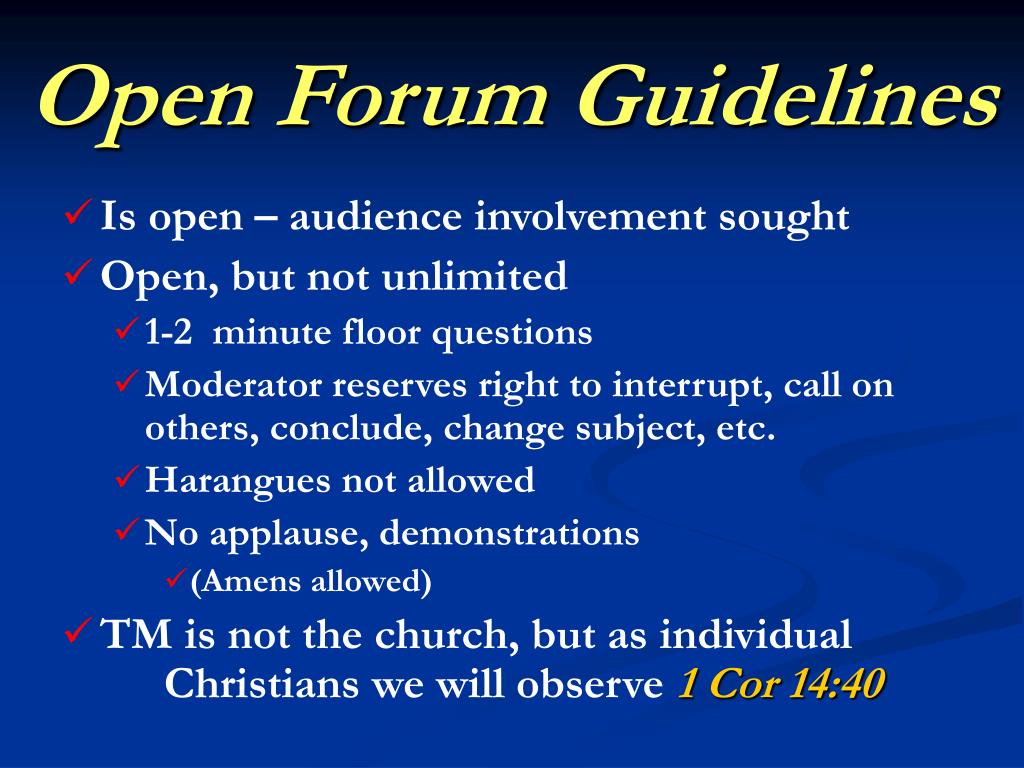 Open Forum Guidelines

✓ Is open – audience involvement sought

✓ Open, but not unlimited

✓ 1-2 minute floor questions

✓ Moderator reserves right to interrupt, call on others, conclude, change subject, etc.

✓ Harangues not allowed

✓ No applause, demonstrations

✓ (Amens allowed)

✓ TM is not the church, but as individual Christians we will observe 1 Cor 14:40